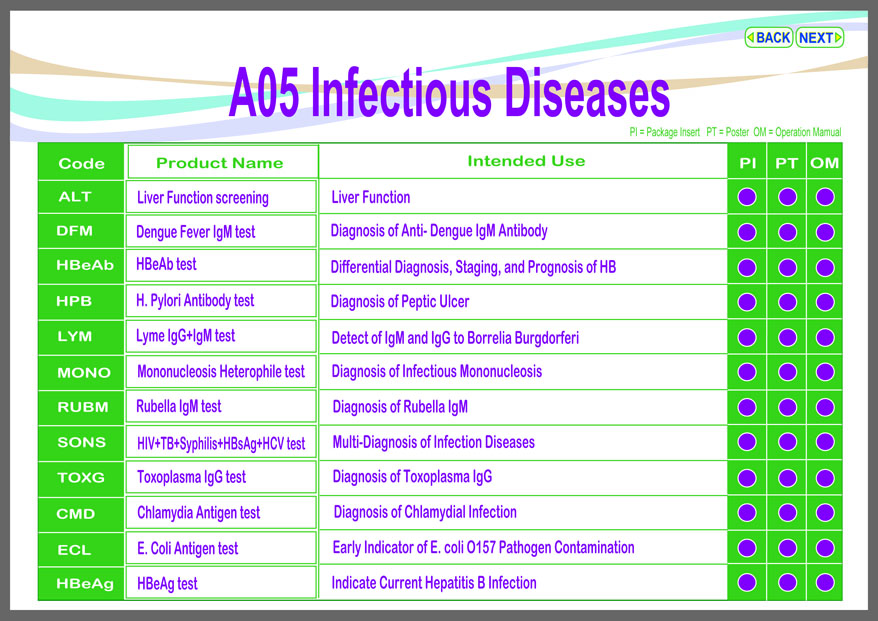 BACK NEXT

A05 Infectious Diseases

PI = Package Insert PT = Poster OM = Operation Manual

| Code | Product Name | Intended Use | PI | PT | OM |
|---|---|---|---|---|---|
| ALT | Liver Function screening | Liver Function | | | |
| DFM | Dengue Fever IgM test | Diagnosis of Anti- Dengue IgM Antibody | | | |
| HBeAb | HBeAb test | Differential Diagnosis, Staging, and Prognosis of HB | | | |
| HPB | H. Pylori Antibody test | Diagnosis of Peptic Ulcer | | | |
| LYM | Lyme IgG+IgM test | Detect of IgM and IgG to Borrelia Burgdorferi | | | |
| MONO | Mononucleosis Heterophile test | Diagnosis of Infectious Mononucleosis | | | |
| RUBM | Rubella IgM test | Diagnosis of Rubella IgM | | | |
| SONS | HIV+TB+Syphilis+HBsAg+HCV test | Multi-Diagnosis of Infection Diseases | | | |
| TOXG | Toxoplasma IgG test | Diagnosis of Toxoplasma IgG | | | |
| CMD | Chlamydia Antigen test | Diagnosis of Chlamydial Infection | | | |
| ECL | E. Coli Antigen test | Early Indicator of E. coli O157 Pathogen Contamination | | | |
| HBeAg | HBeAg test | Indicate Current Hepatitis B Infection | | | |